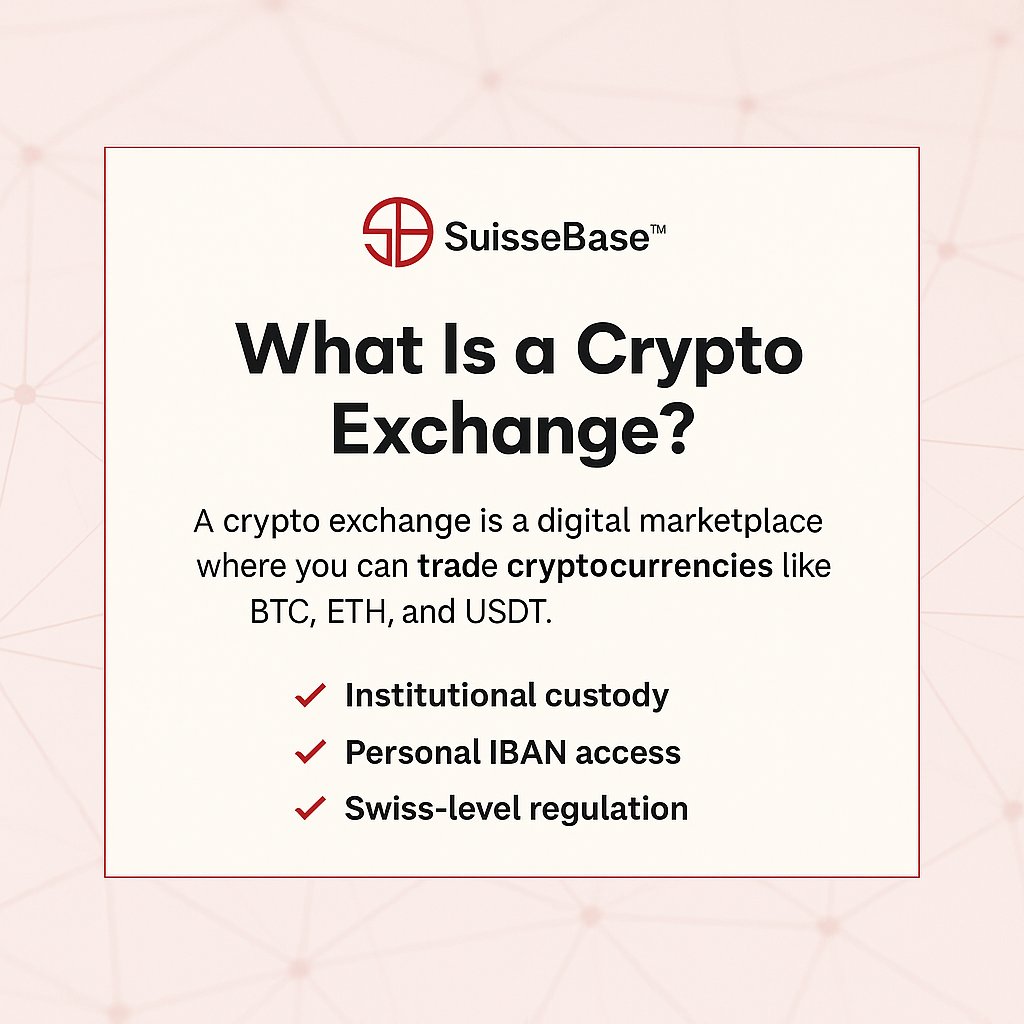 SuisseBase™

What Is a Crypto Exchange?

A crypto exchange is a digital marketplace where you can trade cryptocurrencies like BTC, ETH, and USDT.

✓ Institutional custody
✓ Personal IBAN access
✓ Swiss-level regulation